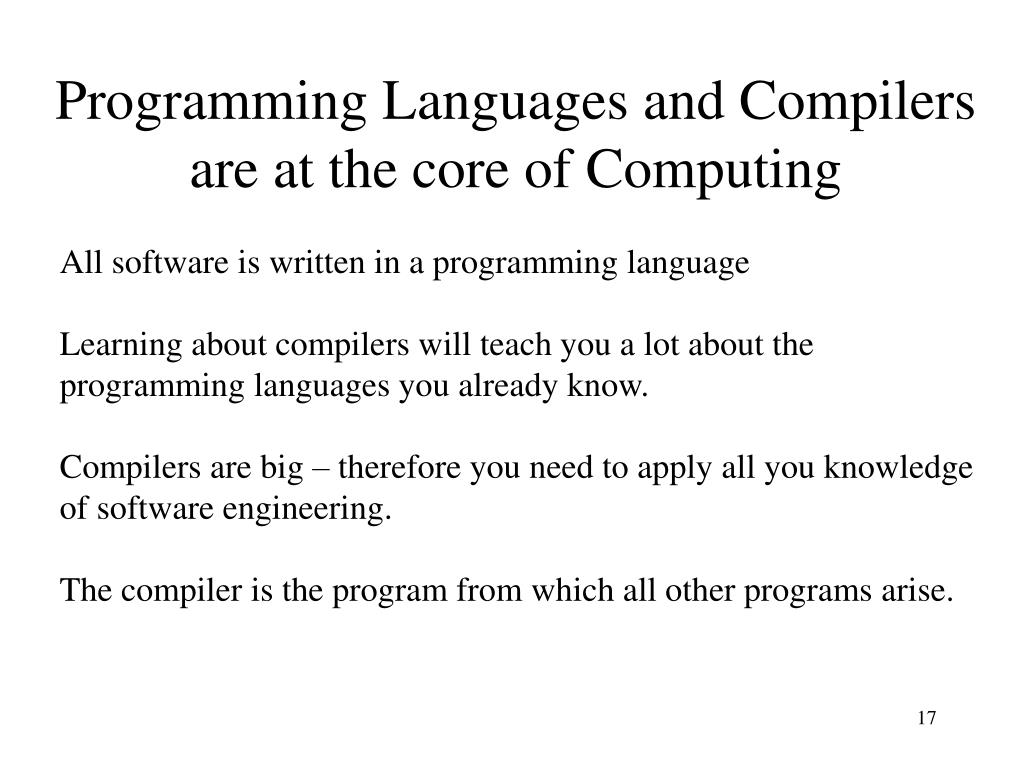 Programming Languages and Compilers are at the core of Computing

All software is written in a programming language

Learning about compilers will teach you a lot about the programming languages you already know.

Compilers are big – therefore you need to apply all you knowledge of software engineering.

The compiler is the program from which all other programs arise.

17